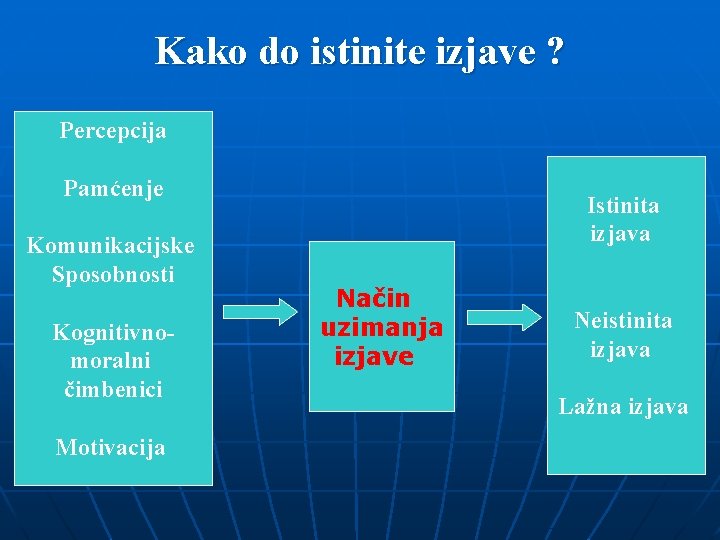 Kako do istinite izjave ?

Percepcija

Pamćenje

Komunikacijske Sposobnosti

Kognitivno-moralni čimbenici

Motivacija

Način uzimanja izjave

Istinita izjava

Neistinita izjava

Lažna izjava